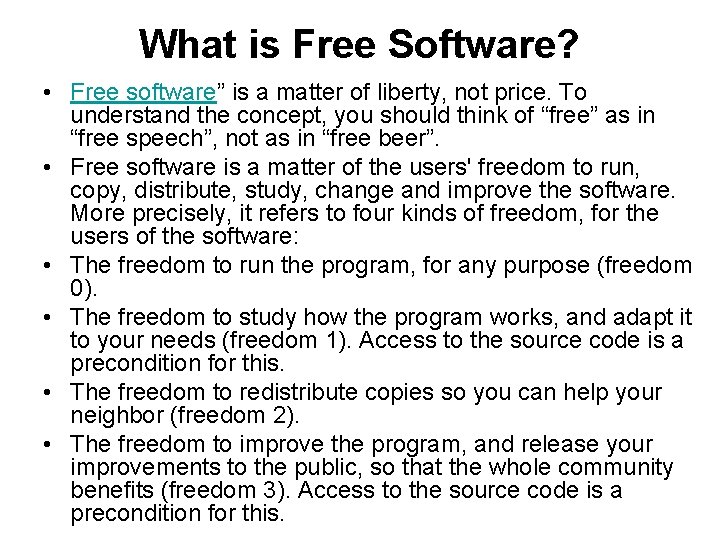 What is Free Software?

• Free software” is a matter of liberty, not price. To understand the concept, you should think of “free” as in “free speech”, not as in “free beer”.
• Free software is a matter of the users' freedom to run, copy, distribute, study, change and improve the software. More precisely, it refers to four kinds of freedom, for the users of the software:
• The freedom to run the program, for any purpose (freedom 0).
• The freedom to study how the program works, and adapt it to your needs (freedom 1). Access to the source code is a precondition for this.
• The freedom to redistribute copies so you can help your neighbor (freedom 2).
• The freedom to improve the program, and release your improvements to the public, so that the whole community benefits (freedom 3). Access to the source code is a precondition for this.